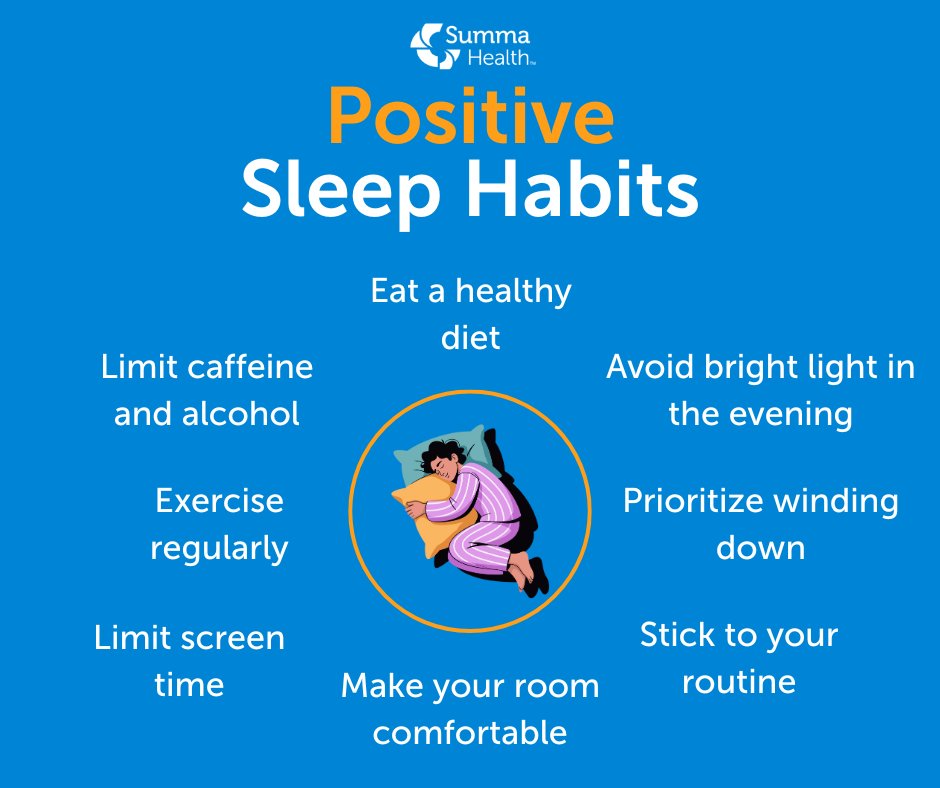 Summa Health™

Positive
Sleep Habits

Eat a healthy diet

Limit caffeine and alcohol

Avoid bright light in the evening

Exercise regularly

Prioritize winding down

Limit screen time

Stick to your routine

Make your room comfortable